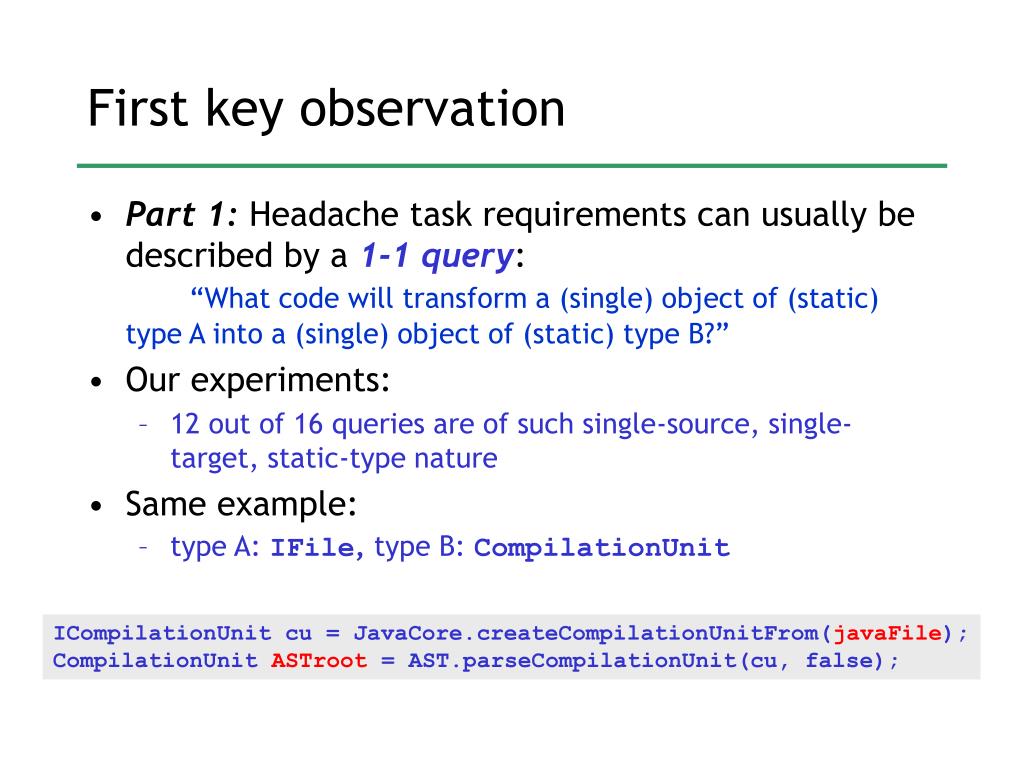 First key observation

• Part 1: Headache task requirements can usually be described by a 1-1 query:
“What code will transform a (single) object of (static) type A into a (single) object of (static) type B?”

• Our experiments:
– 12 out of 16 queries are of such single-source, single-target, static-type nature

• Same example:
– type A: IFile, type B: CompilationUnit

ICompilationUnit cu = JavaCore.createCompilationUnitFrom(javaFile);
CompilationUnit ASTroot = AST.parseCompilationUnit(cu, false);